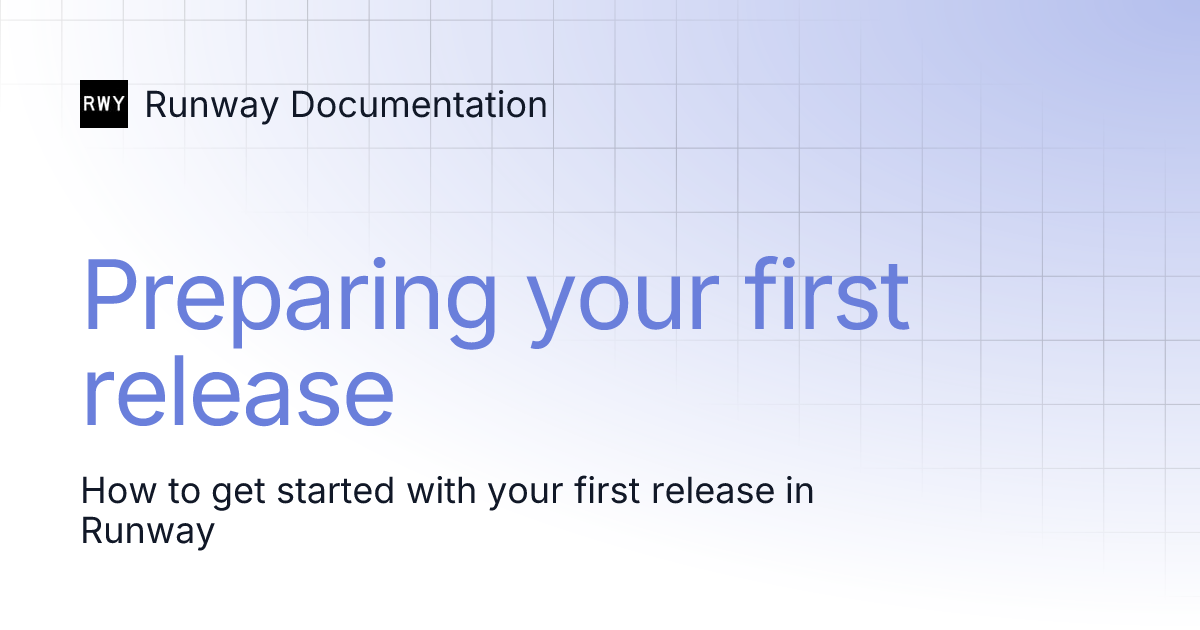 RWY Runway Documentation

Preparing your first release

How to get started with your first release in Runway